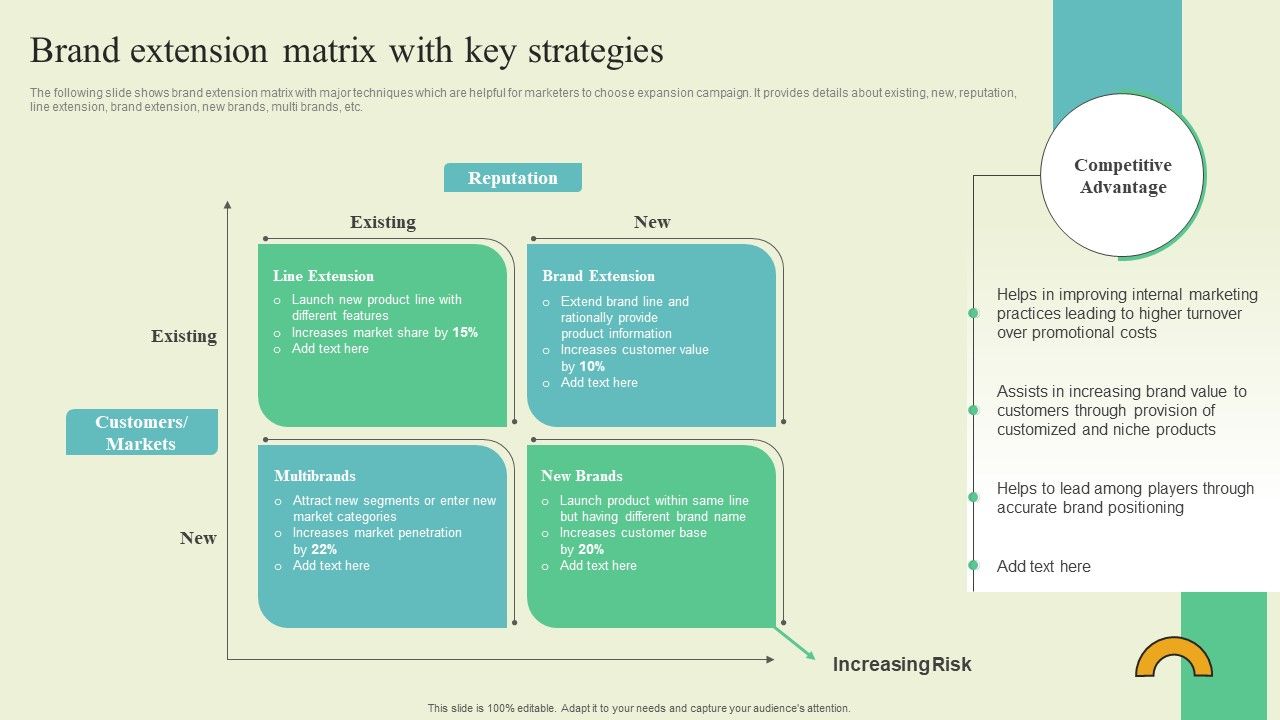 Brand extension matrix with key strategies

The following slide shows brand extension matrix with major techniques which are helpful for marketers to choose expansion campaign. It provides details about existing, new, reputation, line extension, brand extension, new brands, multi brands, etc.

Reputation

Existing

New

Existing

Customers/ Markets

New

Line Extension
o Launch new product line with different features
o Increases market share by 15%
o Add text here

Brand Extension
o Extend brand line and rationally provide product information
o Increases customer value by 10%
o Add text here

Multibrands
o Attract new segments or enter new market categories
o Increases market penetration by 22%
o Add text here

New Brands
o Launch product within same line but having different brand name
o Increases customer base by 20%
o Add text here

Increasing Risk

Competitive Advantage

Helps in improving internal marketing practices leading to higher turnover over promotional costs

Assists in increasing brand value to customers through provision of customized and niche products

Helps to lead among players through accurate brand positioning

Add text here

This slide is 100% editable. Adapt it to your needs and capture your audience's attention.